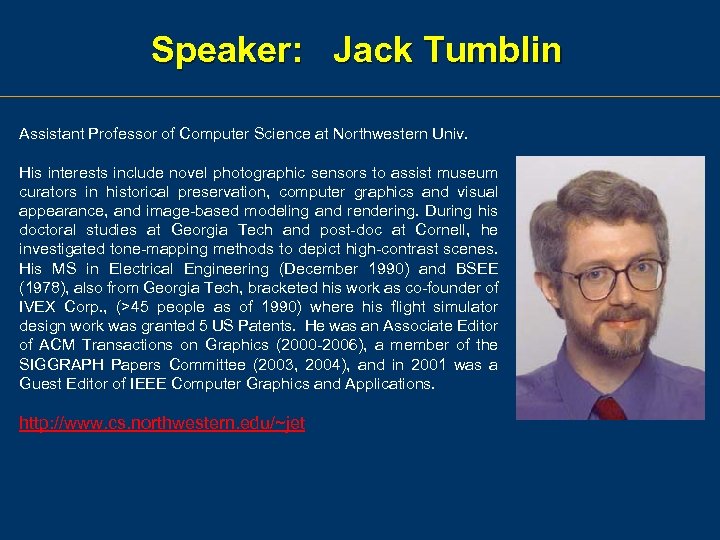 Speaker: Jack Tumblin

Assistant Professor of Computer Science at Northwestern Univ.

His interests include novel photographic sensors to assist museum curators in historical preservation, computer graphics and visual appearance, and image-based modeling and rendering. During his doctoral studies at Georgia Tech and post-doc at Cornell, he investigated tone-mapping methods to depict high-contrast scenes. His MS in Electrical Engineering (December 1990) and BSEE (1978), also from Georgia Tech, bracketed his work as co-founder of IVEX Corp., (>45 people as of 1990) where his flight simulator design work was granted 5 US Patents. He was an Associate Editor of ACM Transactions on Graphics (2000-2006), a member of the SIGGRAPH Papers Committee (2003, 2004), and in 2001 was a Guest Editor of IEEE Computer Graphics and Applications.

http://www.cs.northwestern.edu/~jet